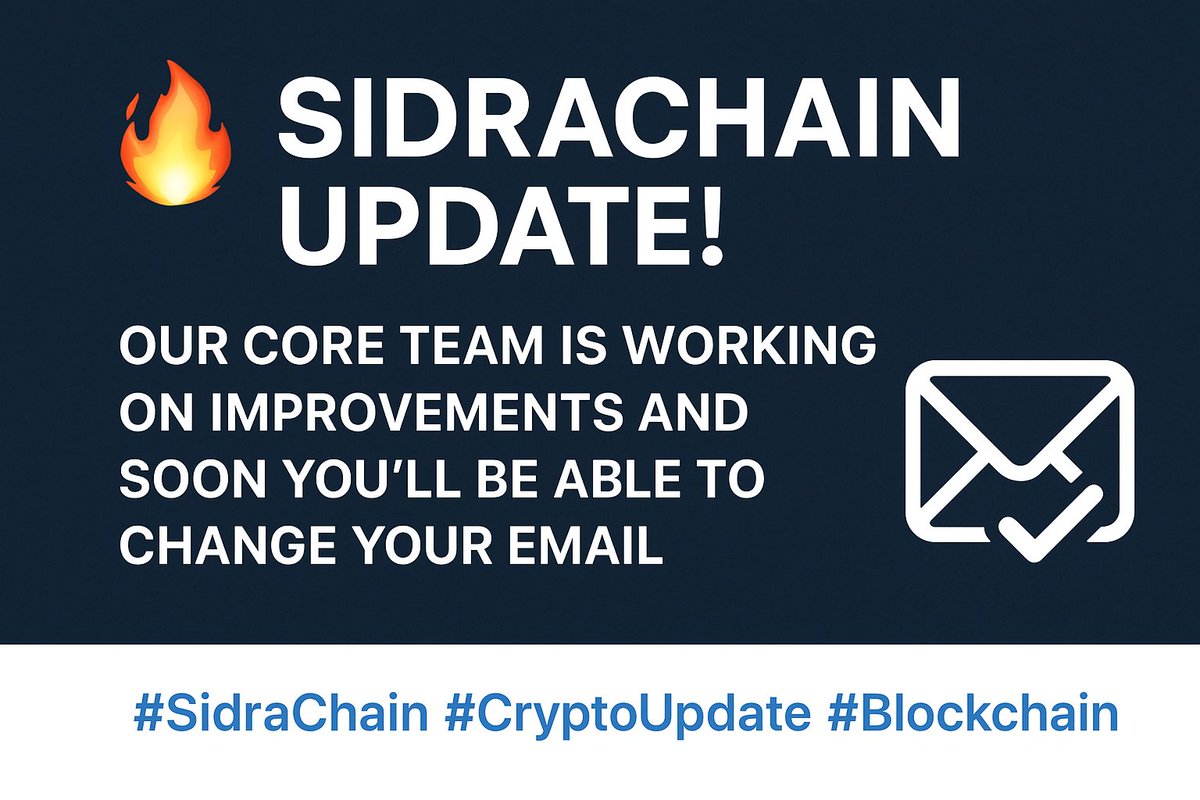 SIDRACHAIN UPDATE!

OUR CORE TEAM IS WORKING ON IMPROVEMENTS AND SOON YOU'LL BE ABLE TO CHANGE YOUR EMAIL

#SidraChain #CryptoUpdate #Blockchain